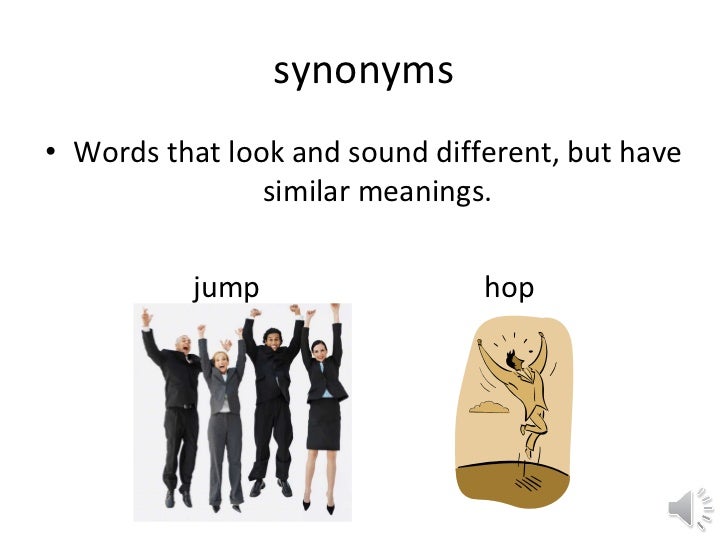 synonyms

• Words that look and sound different, but have similar meanings.

jump

hop